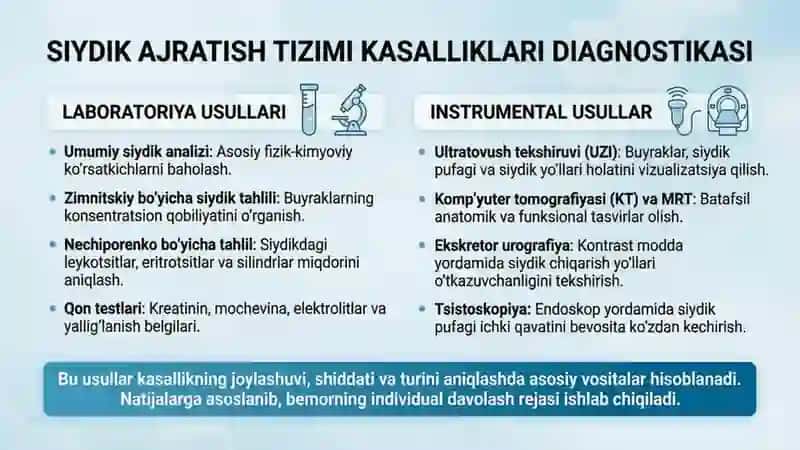 SIYDIK AJRATISH TIZIMI KASALLIKLARI DIAGNOSTIKASI

LABORATORIYA USULLARI

• Umumiy siydik analizi: Asosiy fizik-kimyoviy ko'rsatkichlarni baholash.

• Zimnitskiy bo'yicha siydik tahlili: Buyraklarning konsentratsion qobiliyatini o'rganish.

• Nechiporenko bo'yicha tahlil: Siydikdagi leykotsitlar, eritrotsitlar va silindrlar miqdorini aniqlash.

• Qon testlari: Kreatinin, mochevina, elektrolitlar va yallig'lanish belgilari.

INSTRUMENTAL USULLAR

• Ultratovush tekshiruvi (UZI): Buyraklar, siydik pufagi va siydik yo'llari holatini vizualizatsiya qilish.

• Komp'yuter tomografiyasi (KT) va MRT: Batafsil anatomik va funksional tasvirlar olish.

• Ekskretor urografiya: Kontrast modda yordamida siydik chiqarish yo'llari o'tkazuvchanligini tekshirish.

• Tsistoskopiya: Endoskop yordamida siydik pufagi ichki qavatini bevosita ko'zdan kechirish.

Bu usullar kasallikning joylashuvi, shiddati va turini aniqlashda asosiy vositalar hisoblanadi. Natijalarga asoslanib, bemorning individual davolash rejasi ishlab chiqiladi.